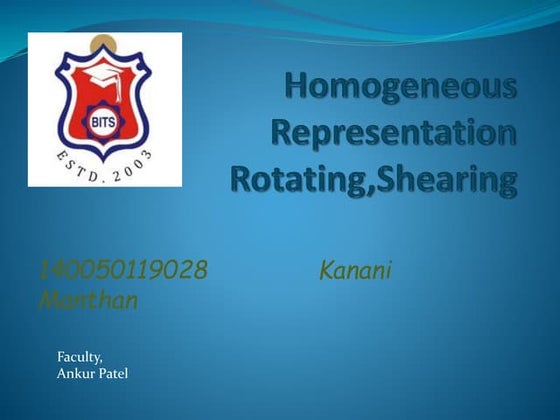 BITS
ESTD. 2003

Homogeneous Representation Rotating,Shearing

140050119028 Kanani Manthan

Faculty,
Ankur Patel